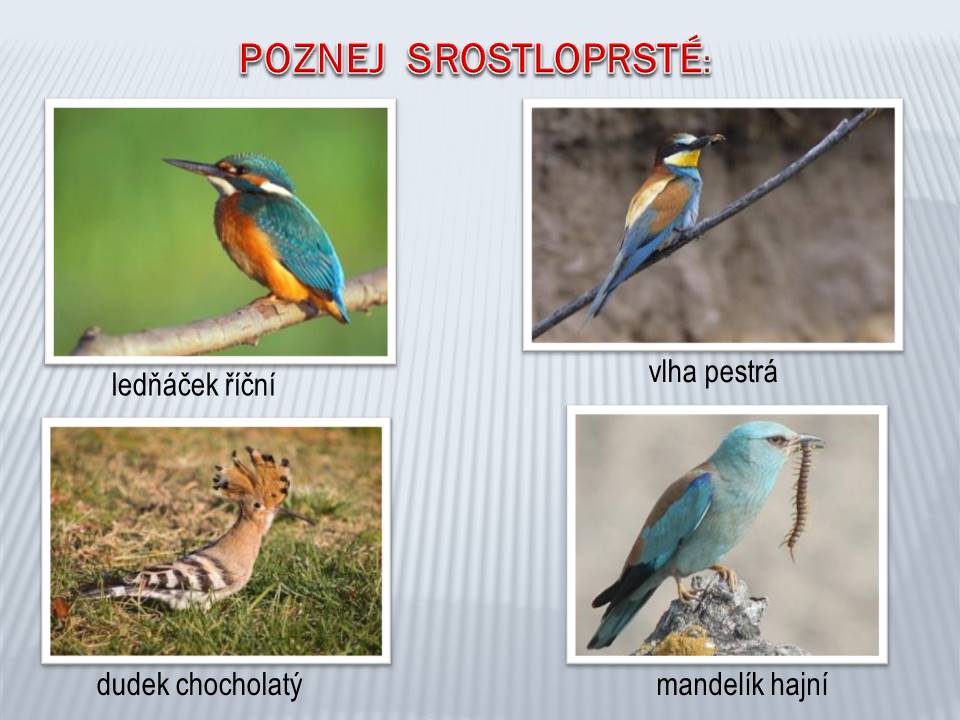 POZNEJ SROSTLOPRSTÉ:

ledňáček říční

vlha pestrá

dudek chocholatý

mandelík hajní